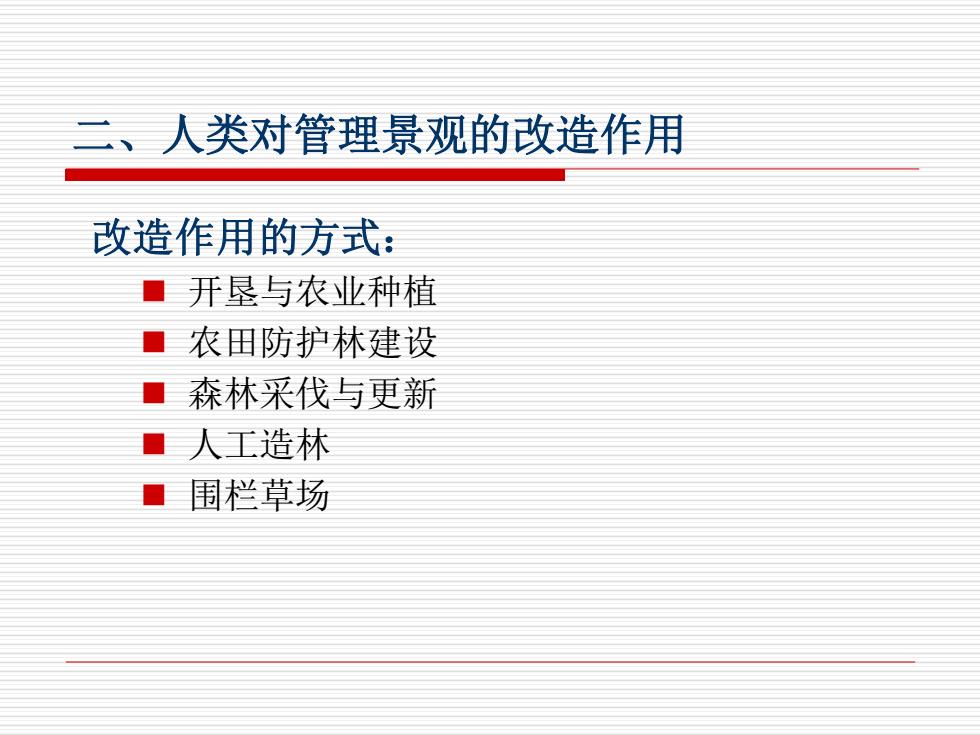 二、人类对管理景观的改造作用

改造作用的方式：

- 开垦与农业种植
- 农田防护林建设
- 森林采伐与更新
- 人工造林
- 围栏草场